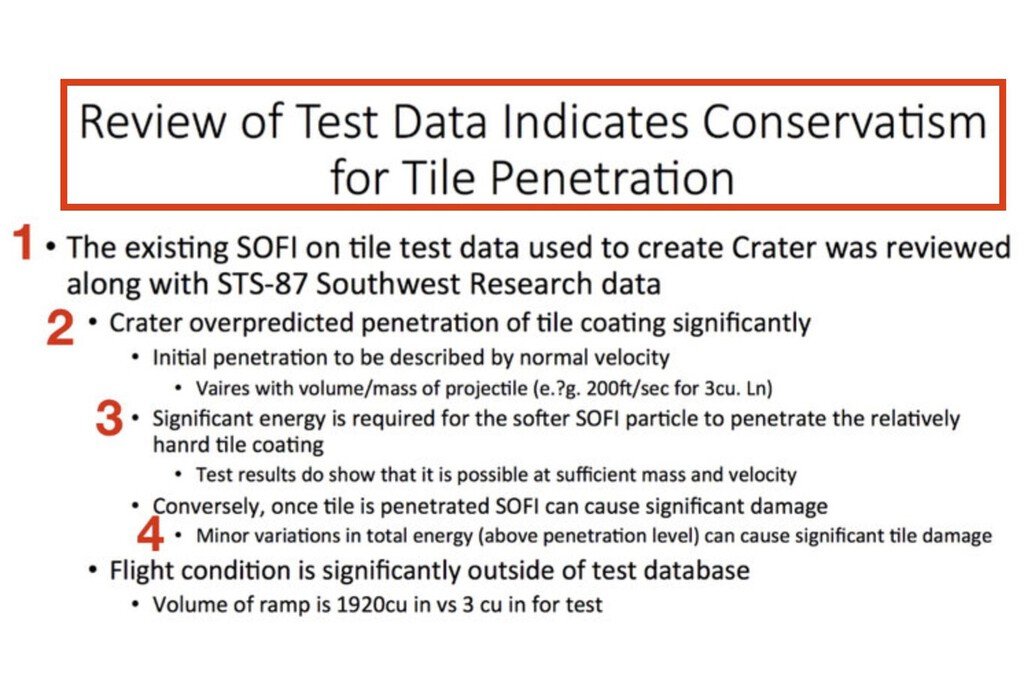 Review of Test Data Indicates Conservatism for Tile Penetration

1 • The existing SOFI on tile test data used to create Crater was reviewed along with STS-87 Southwest Research data

2 • Crater overpredicted penetration of tile coating significantly

• Initial penetration to be described by normal velocity

• Vaires with volume/mass of projectile (e.?g. 200ft/sec for 3cu. Ln)

3 • Significant energy is required for the softer SOFI particle to penetrate the relatively hanrd tile coating

• Test results do show that it is possible at sufficient mass and velocity

• Conversely, once tile is penetrated SOFI can cause significant damage

4 • Minor variations in total energy (above penetration level) can cause significant tile damage

• Flight condition is significantly outside of test database

• Volume of ramp is 1920cu in vs 3 cu in for test